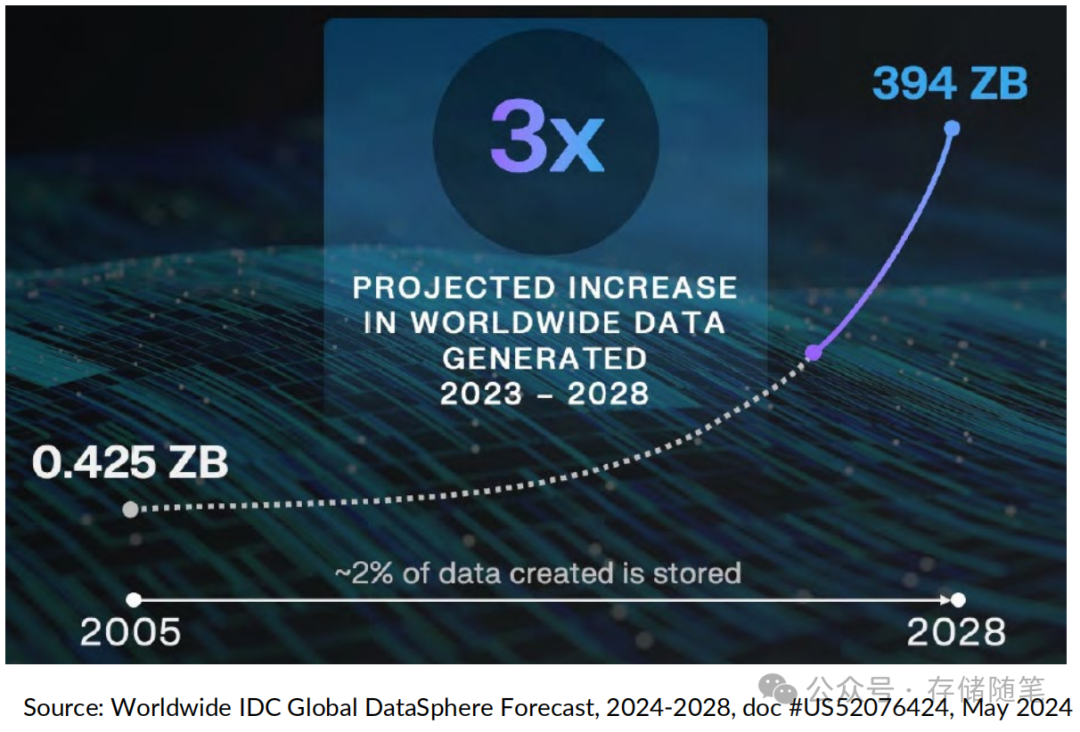 3x

PROJECTED INCREASE IN WORLDWIDE DATA GENERATED 2023 – 2028

394 ZB

0.425 ZB

~2% of data created is stored

2005

2028

公众号 · 存储随笔

Source: Worldwide IDC Global DataSphere Forecast, 2024-2028, doc #US52076424, May 2024